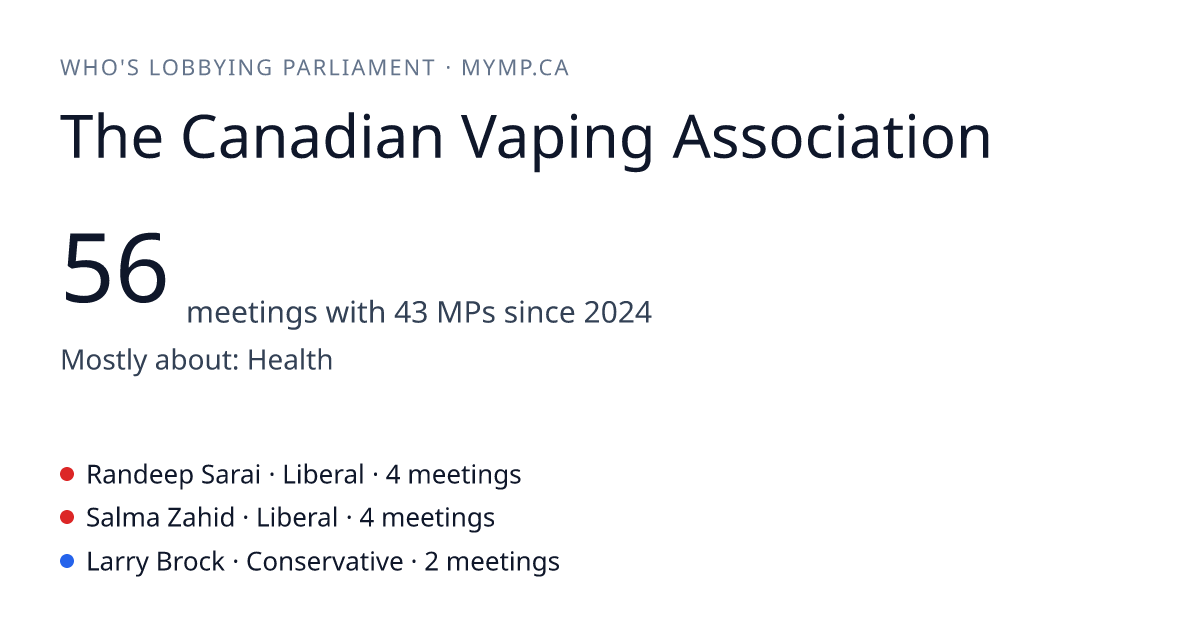 WHO'S LOBBYING PARLIAMENT · MYMP.CA

The Canadian Vaping Association

56 meetings with 43 MPs since 2024

Mostly about: Health

Randeep Sarai · Liberal · 4 meetings
Salma Zahid · Liberal · 4 meetings
Larry Brock · Conservative · 2 meetings